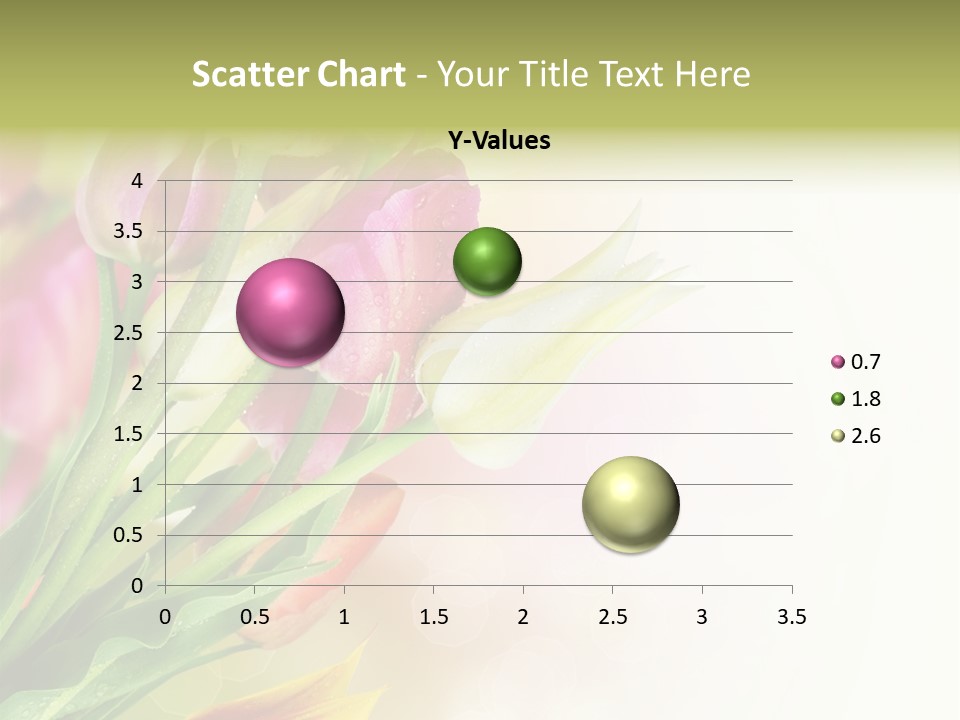 Scatter Chart - Your Title Text Here

Y-Values

4
3.5
3
2.5
2
1.5
1
0.5
0

0 0.5 1 1.5 2 2.5 3 3.5

0.7
1.8
2.6